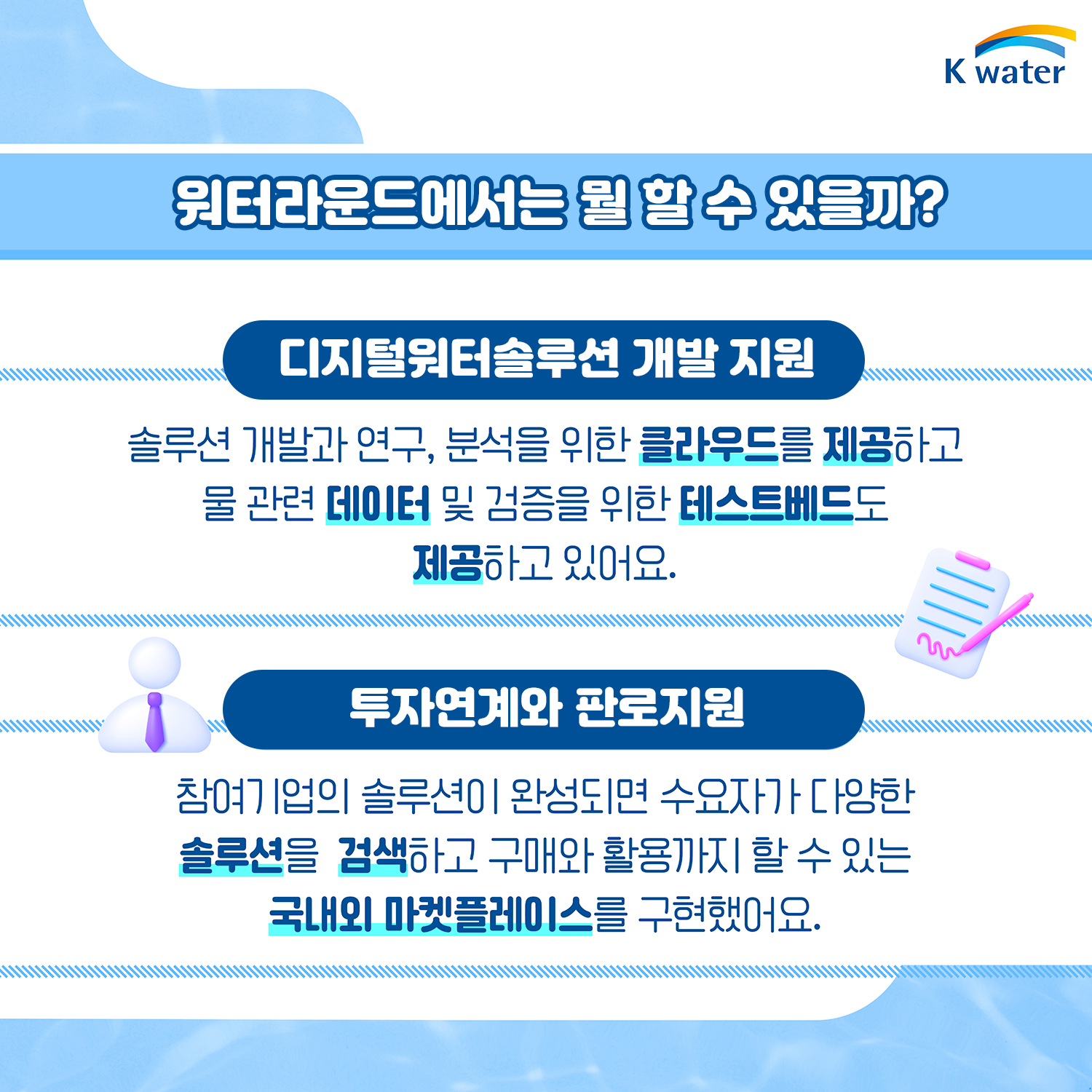 K water

워터라운드에서는 뭘 할 수 있을까?

디지털워터솔루션 개발 지원

솔루션 개발과 연구, 분석을 위한 클라우드를 제공하고 물 관련 데이터 및 검증을 위한 테스트베드도 제공하고 있어요.

투자연계와 판로지원

참여기업의 솔루션이 완성되면 수요자가 다양한 솔루션을 검색하고 구매와 활용까지 할 수 있는 국내외 마켓플레이스를 구현했어요.